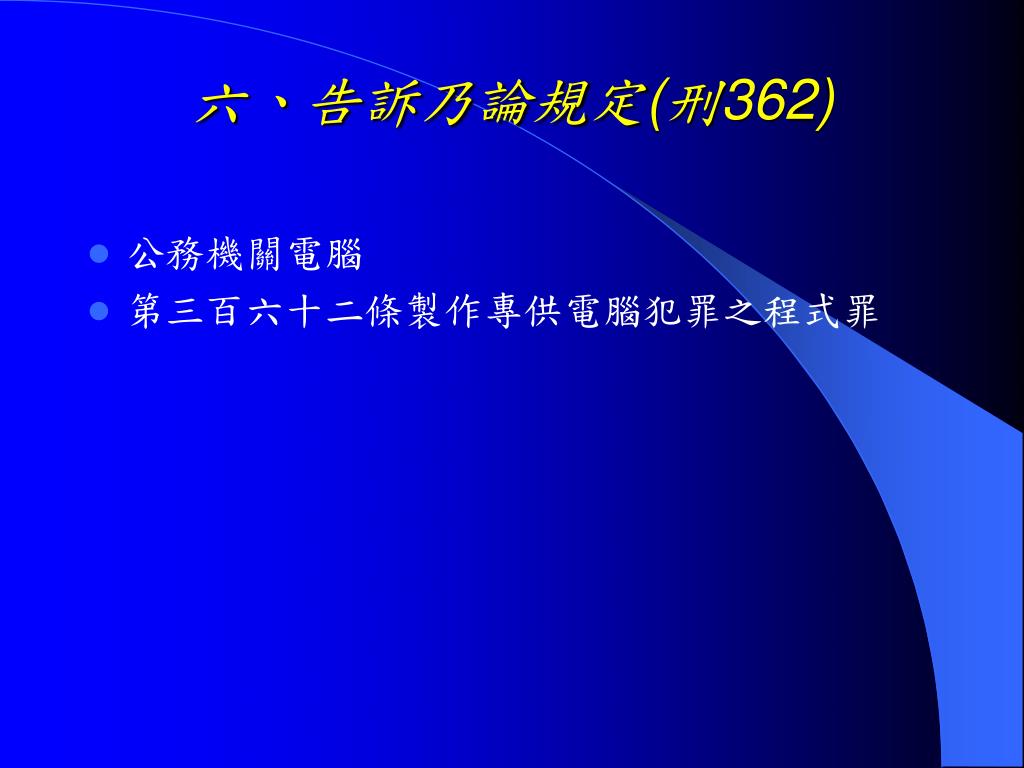 六、告訴乃論規定(刑362)

- 公務機關電腦
- 第三百六十二條製作專供電腦犯罪之程式罪